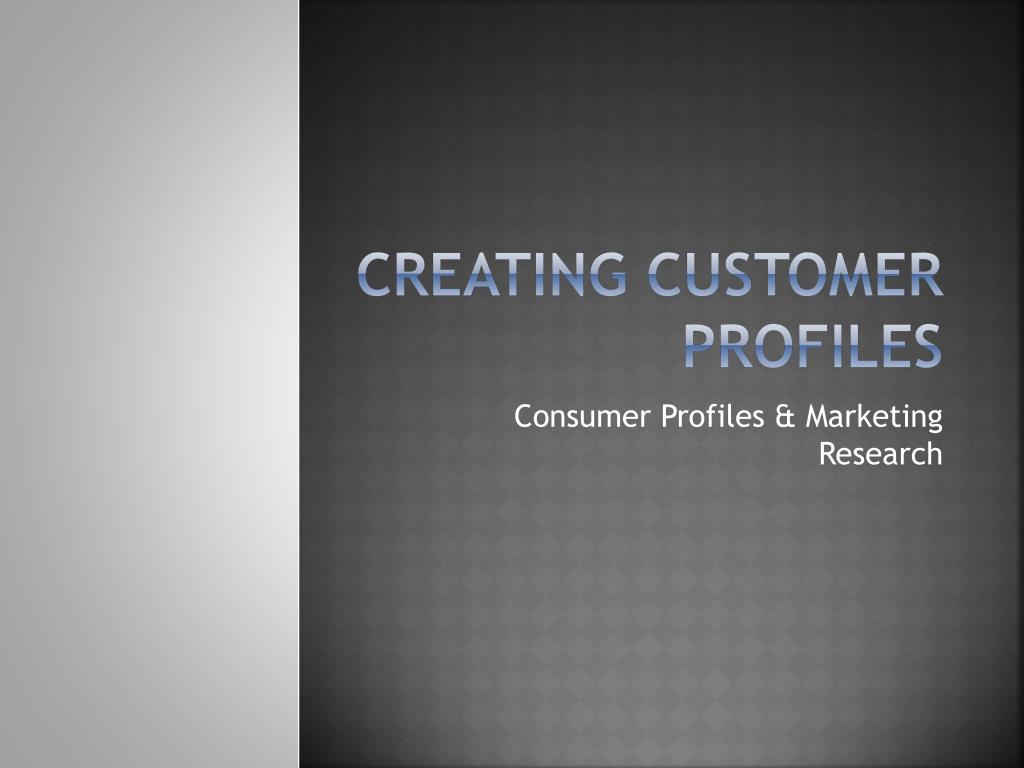 CREATING CUSTOMER PROFILES

Consumer Profiles & Marketing Research